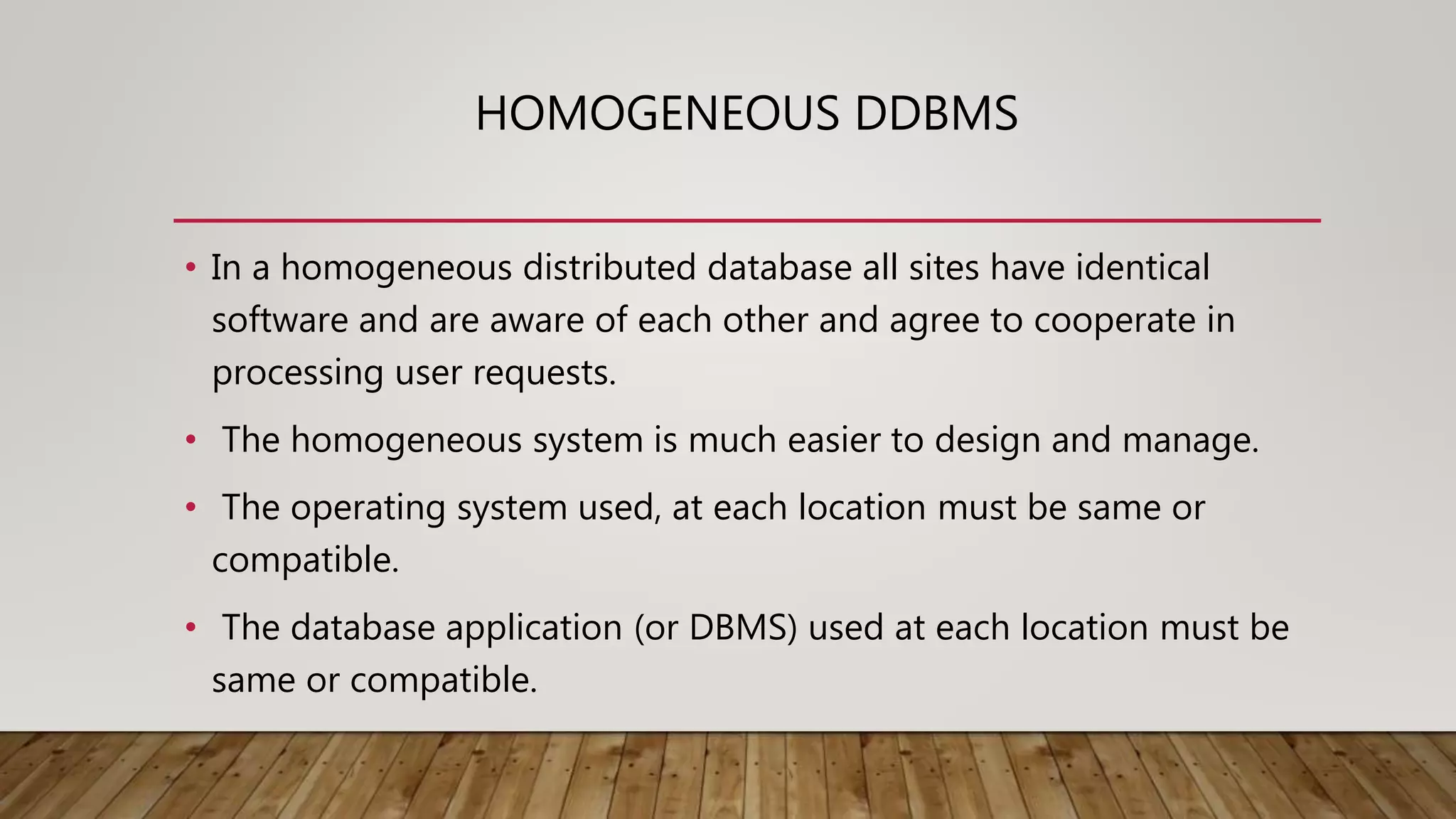 HOMOGENEOUS DDBMS

• In a homogeneous distributed database all sites have identical software and are aware of each other and agree to cooperate in processing user requests.

• The homogeneous system is much easier to design and manage.

• The operating system used, at each location must be same or compatible.

• The database application (or DBMS) used at each location must be same or compatible.